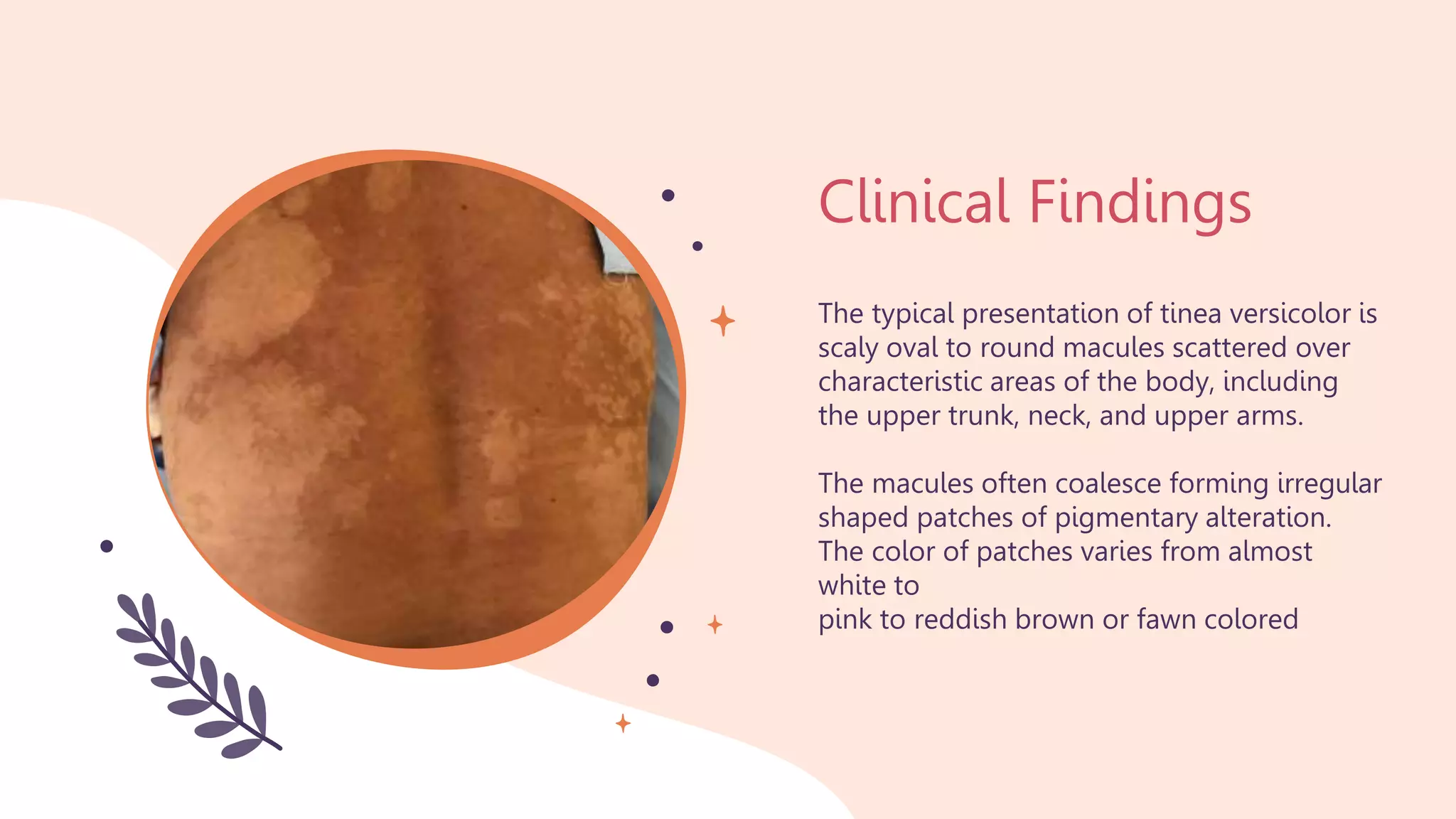 Clinical Findings

The typical presentation of tinea versicolor is scaly oval to round macules scattered over characteristic areas of the body, including the upper trunk, neck, and upper arms.

The macules often coalesce forming irregular shaped patches of pigmentary alteration. The color of patches varies from almost white to
pink to reddish brown or fawn colored